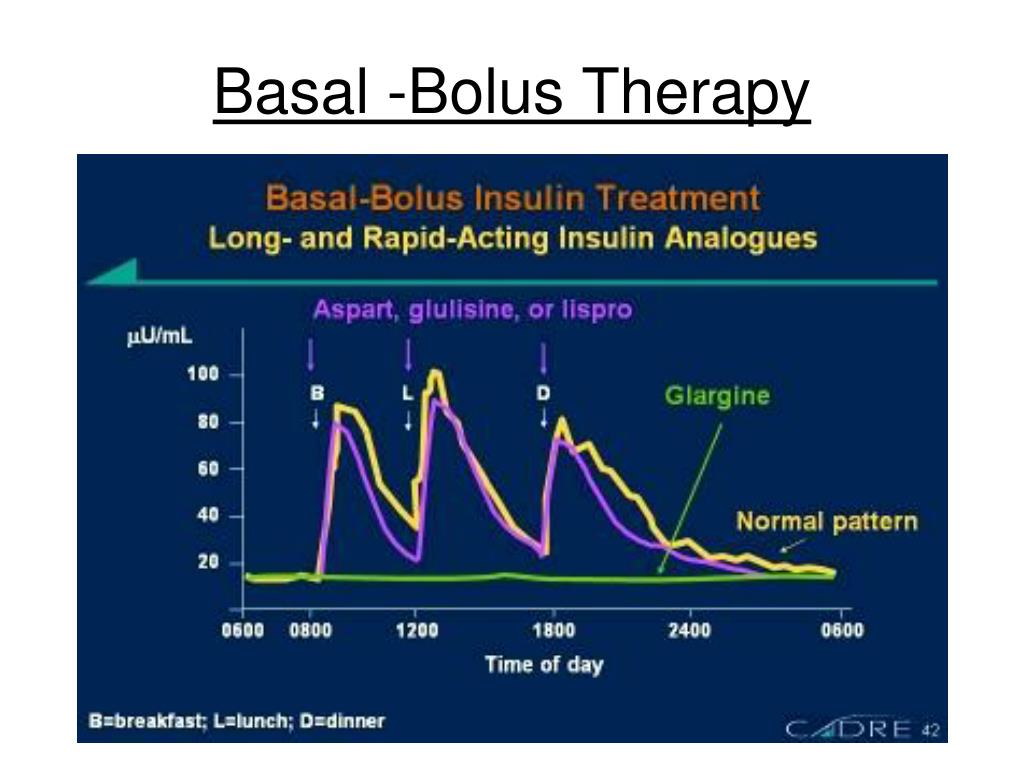 Basal -Bolus Therapy

Basal-Bolus Insulin Treatment
Long- and Rapid-Acting Insulin Analogues

Aspart, glulisine, or lispro

μU/mL
100
80
60
40
20

B
L
D

Glargine

Normal pattern

0600 0800 1200 1800 2400 0600
Time of day

B=breakfast; L=lunch; D=dinner

CADRE 42